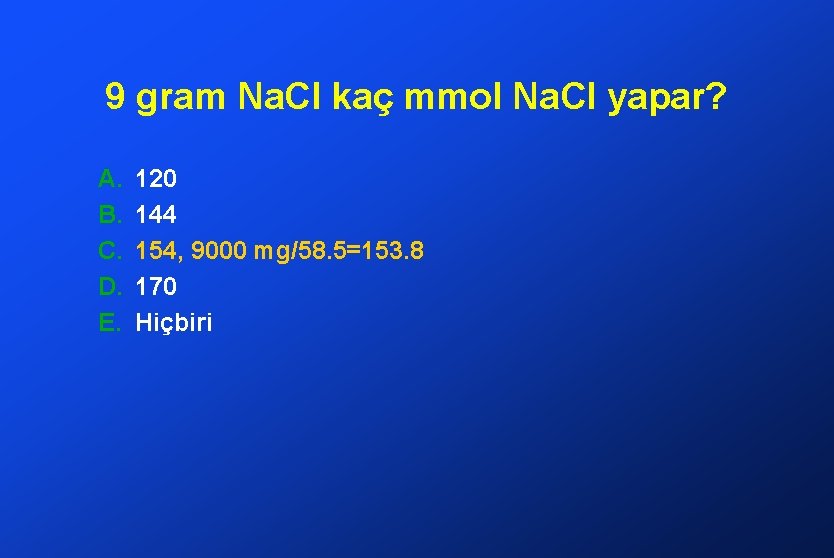 9 gram NaCl kaç mmol NaCl yapar?

A. 120
B. 144
C. 154, 9000 mg/58.5=153.8
D. 170
E. Hiçbiri